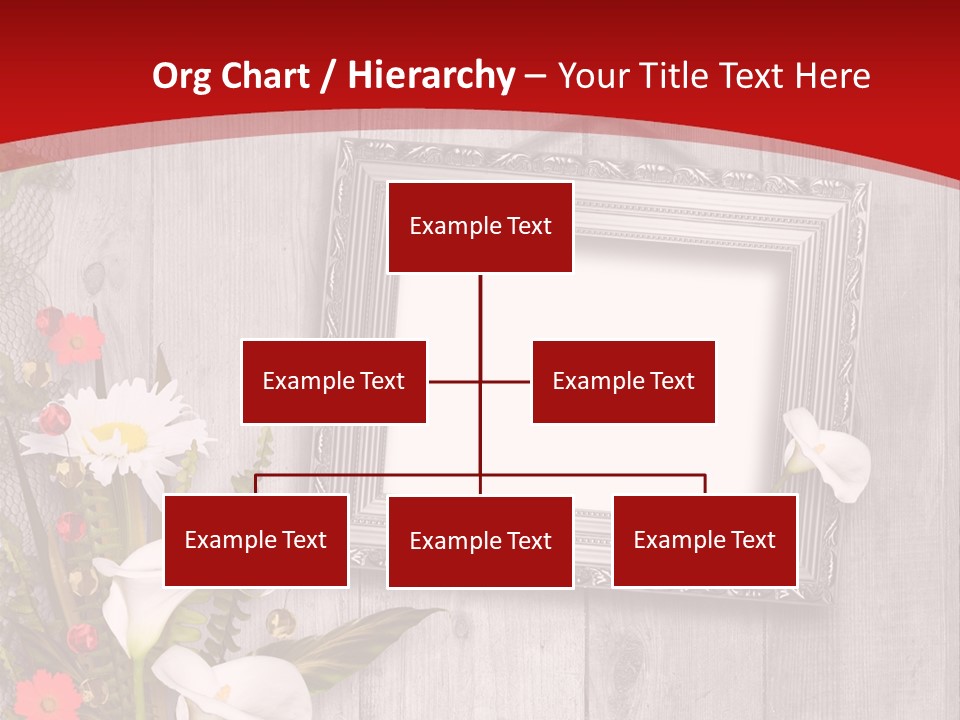 Org Chart / Hierarchy – Your Title Text Here

Example Text

Example Text

Example Text

Example Text

Example Text

Example Text